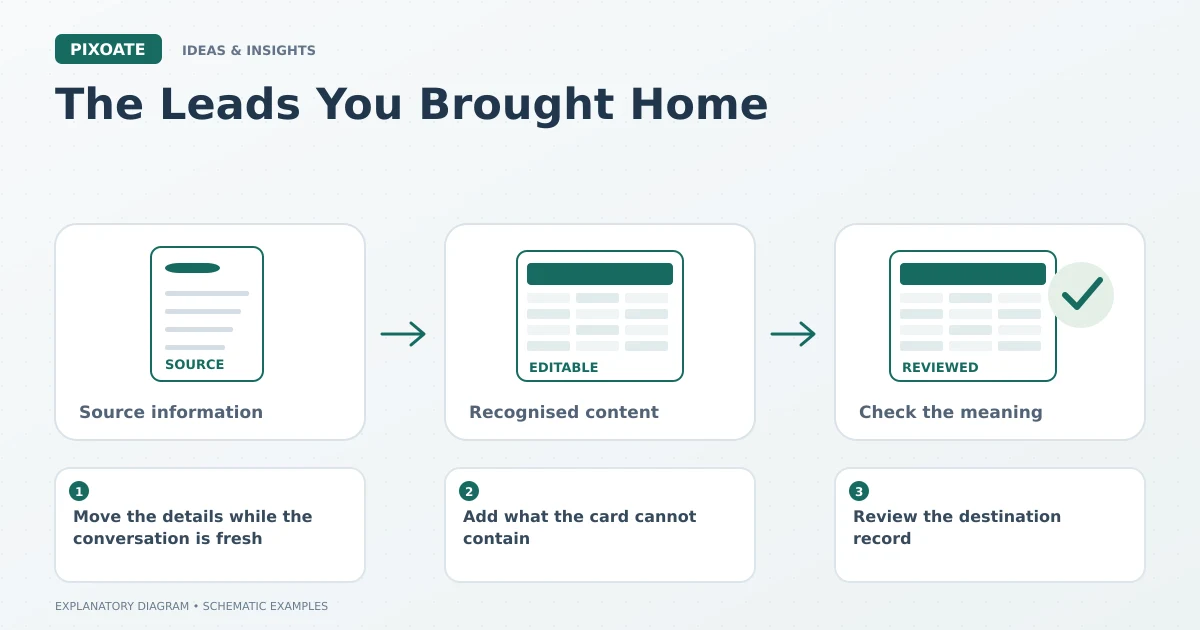 PIXOATE IDEAS & INSIGHTS

The Leads You Brought Home

SOURCE

Source information

EDITABLE

Recognised content

REVIEWED

Check the meaning

1
Move the details while the conversation is fresh

2
Add what the card cannot contain

3
Review the destination record

EXPLANATORY DIAGRAM • SCHEMATIC EXAMPLES